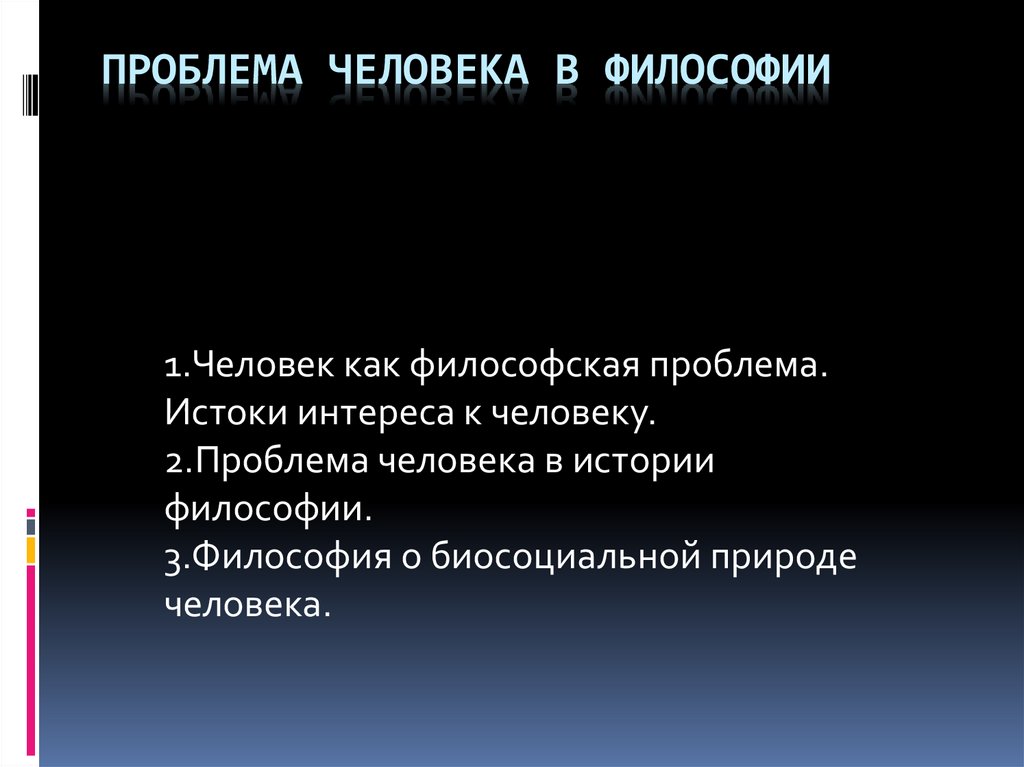 ПРОБЛЕМА ЧЕЛОВЕКА В ФИЛОСОФИИ

1.Человек как философская проблема. Истоки интереса к человеку.
2.Проблема человека в истории философии.
3.Философия о биосоциальной природе человека.